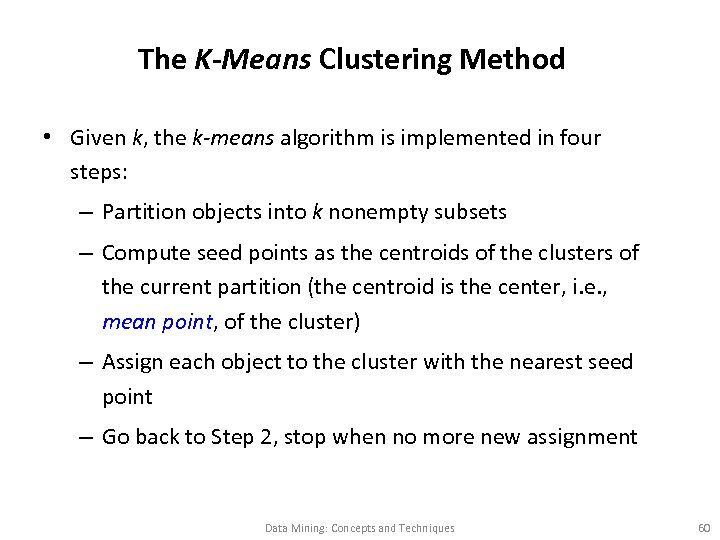 The K-Means Clustering Method

• Given k, the k-means algorithm is implemented in four steps:

– Partition objects into k nonempty subsets

– Compute seed points as the centroids of the clusters of the current partition (the centroid is the center, i.e., mean point, of the cluster)

– Assign each object to the cluster with the nearest seed point

– Go back to Step 2, stop when no more new assignment

Data Mining: Concepts and Techniques

60